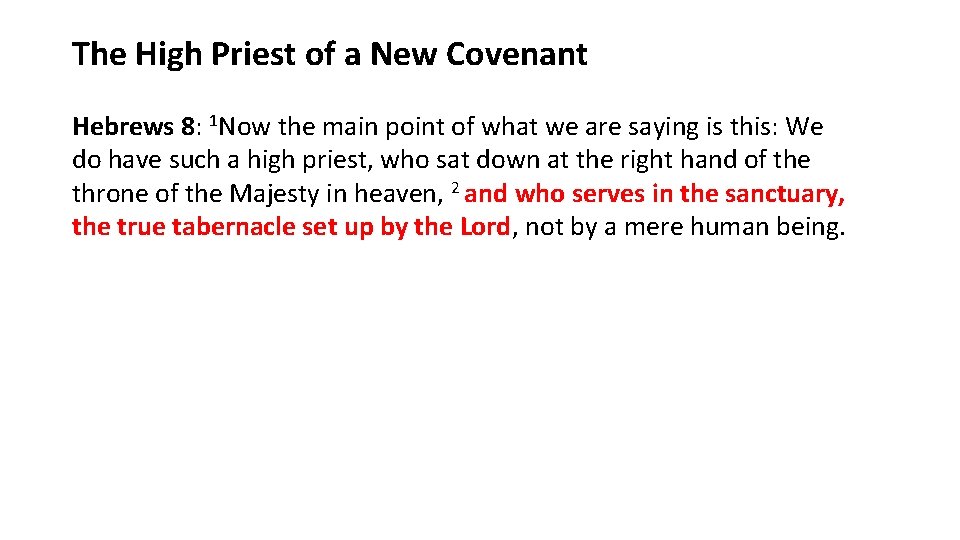 The High Priest of a New Covenant

Hebrews 8: $^1$Now the main point of what we are saying is this: We do have such a high priest, who sat down at the right hand of the throne of the Majesty in heaven, $^2$ and who serves in the sanctuary, the true tabernacle set up by the Lord, not by a mere human being.